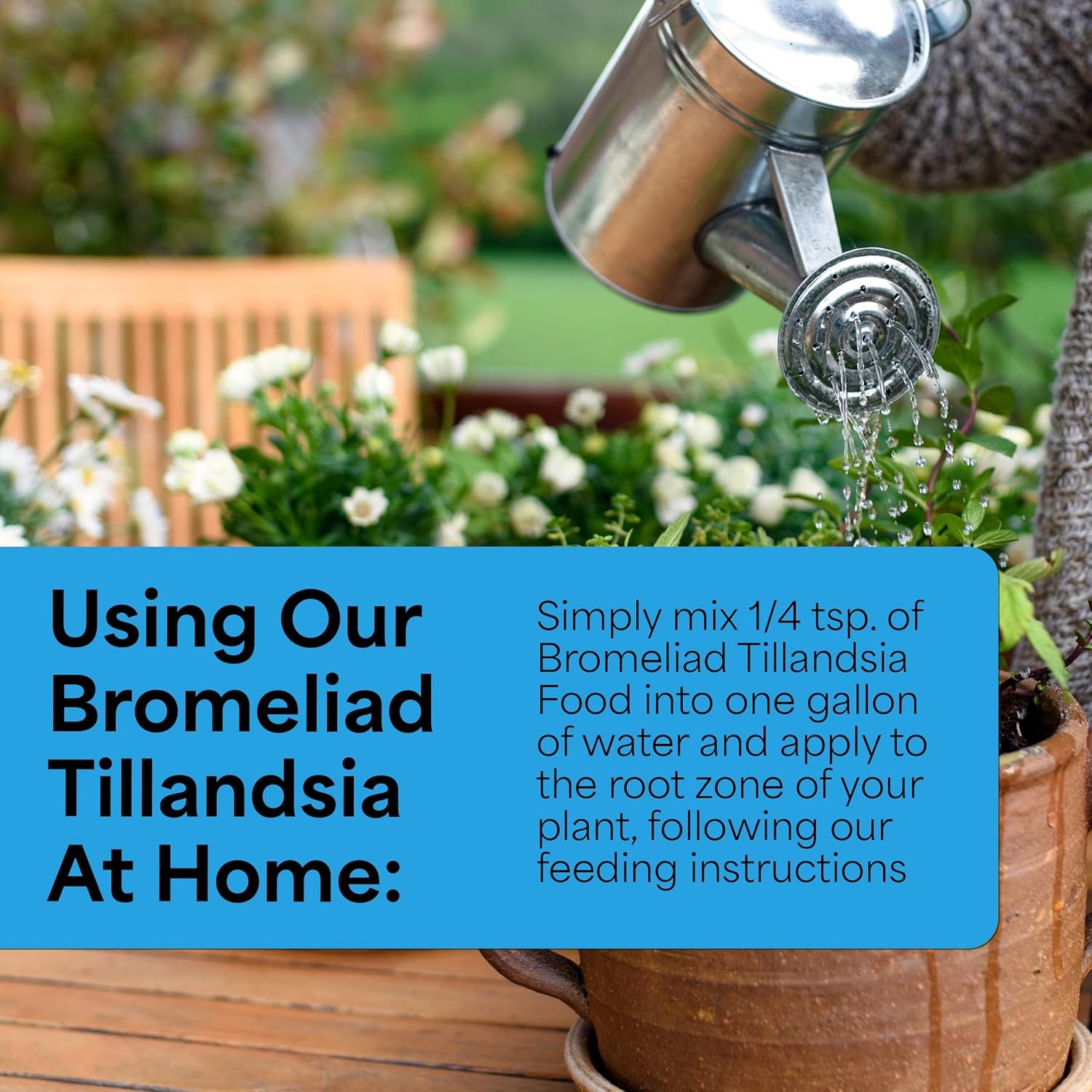 Using Our Bromeliad Tillandsia At Home:

Simply mix 1/4 tsp. of Bromeliad Tillandsia Food into one gallon of water and apply to the root zone of your plant, following our feeding instructions